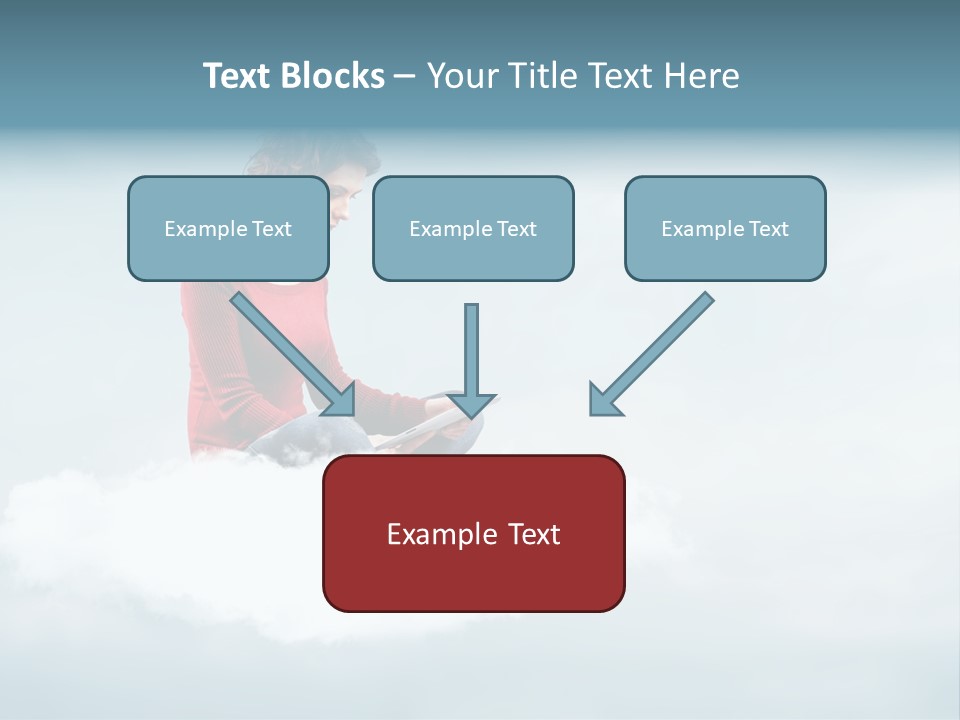 Text Blocks – Your Title Text Here

Example Text

Example Text

Example Text

Example Text